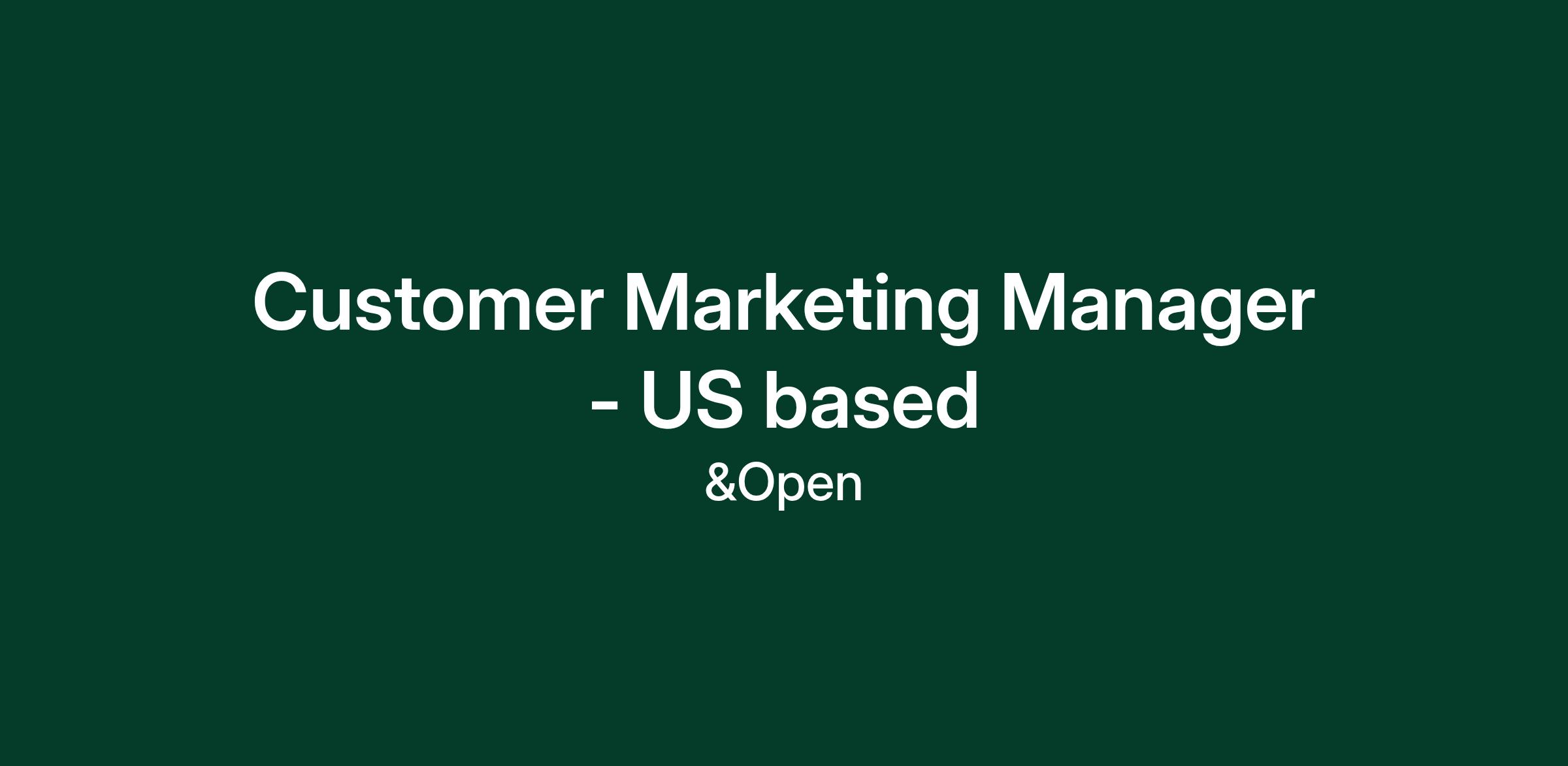 Customer Marketing Manager - US based

&Open